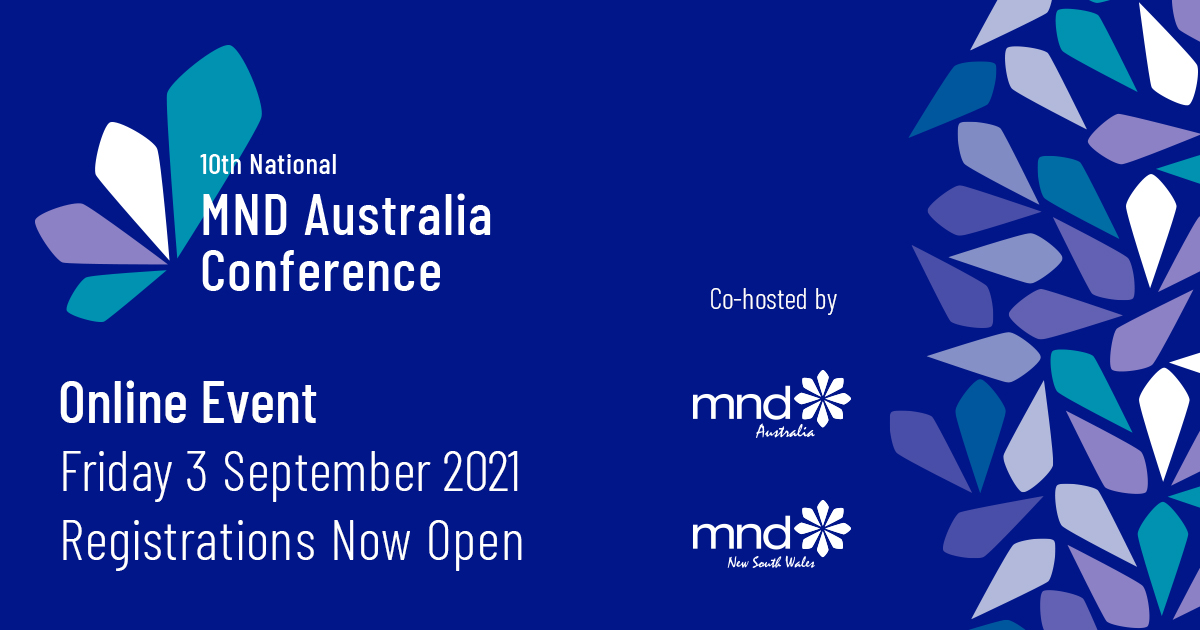 10th National
MND Australia Conference

Online Event
Friday 3 September 2021
Registrations Now Open

Co-hosted by

mnd
Australia

mnd
New South Wales